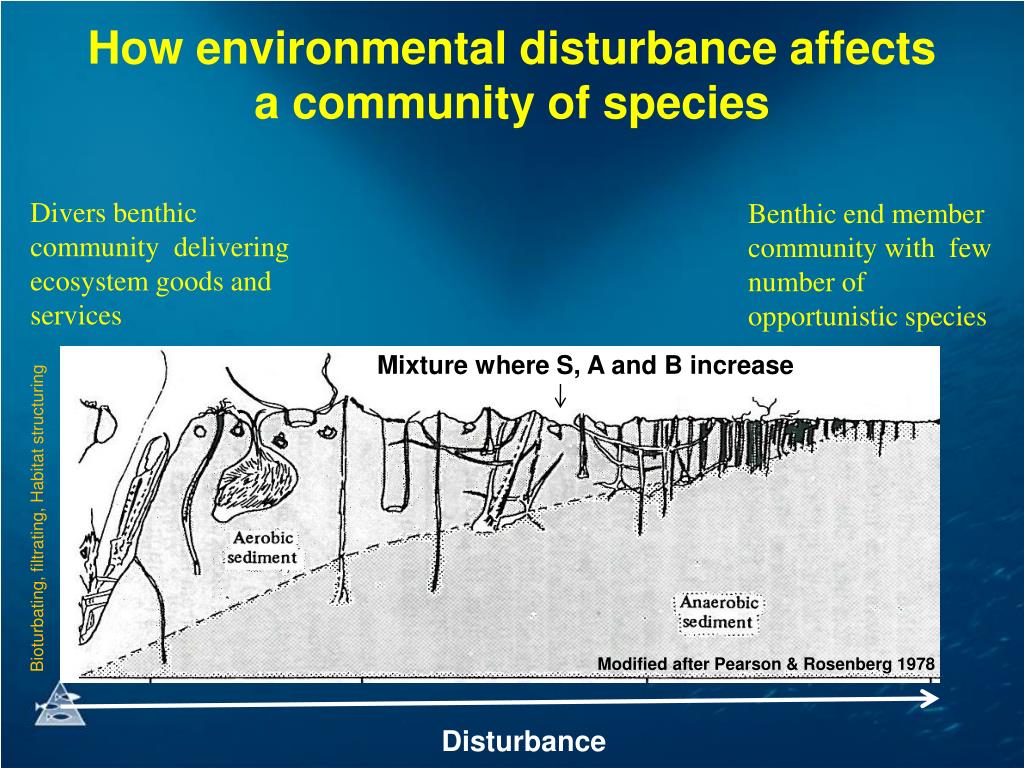 How environmental disturbance affects a community of species

Divers benthic community delivering ecosystem goods and services

Benthic end member community with few number of opportunistic species

Bioturbating, filtrating, Habitat structuring

Mixture where S, A and B increase

Aerobic sediment

Anaerobic sediment

Modified after Pearson & Rosenberg 1978

Disturbance